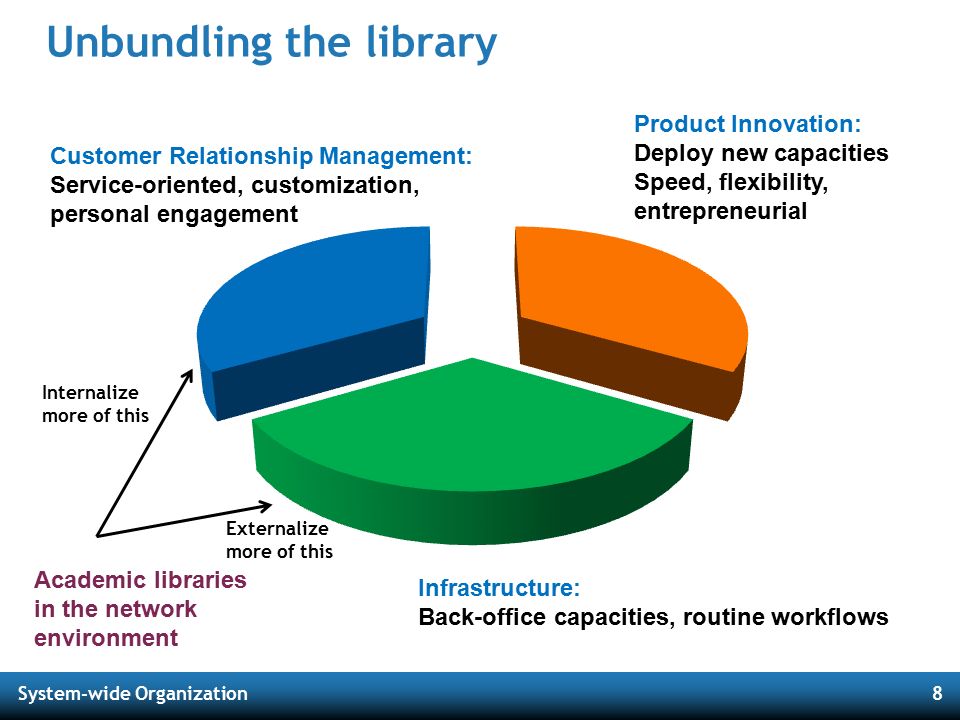 Unbundling the library

Customer Relationship Management:
Service-oriented, customization, personal engagement

Product Innovation:
Deploy new capacities
Speed, flexibility, entrepreneurial

Internalize more of this

Externalize more of this

Academic libraries in the network environment

Infrastructure:
Back-office capacities, routine workflows

System-wide Organization

8